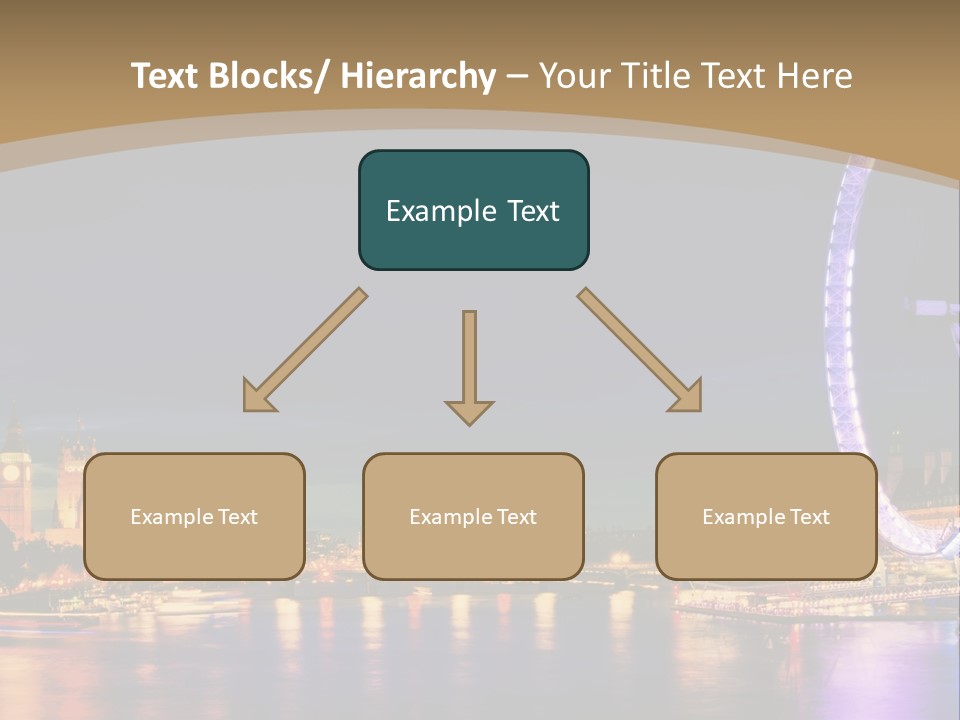 Text Blocks/ Hierarchy – Your Title Text Here

Example Text

Example Text

Example Text

Example Text